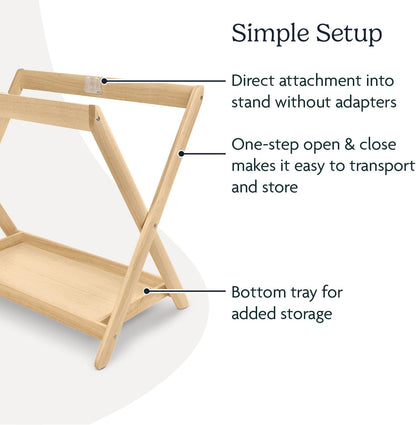 Simple Setup

Direct attachment into stand without adapters

One-step open & close makes it easy to transport and store

Bottom tray for added storage